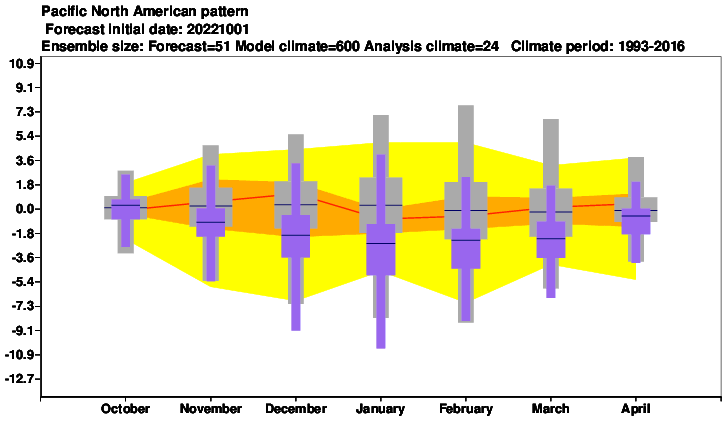 Pacific North American pattern
Forecast initial date: 20221001
Ensemble size: Forecast=51 Model climate=600 Analysis climate=24 Climate period: 1993-2016

10.9
9.1
7.3
5.4
3.6
1.8
0.0
-1.8
-3.6
-5.4
-7.3
-9.1
-10.9
-12.7

October
November
December
January
February
March
April